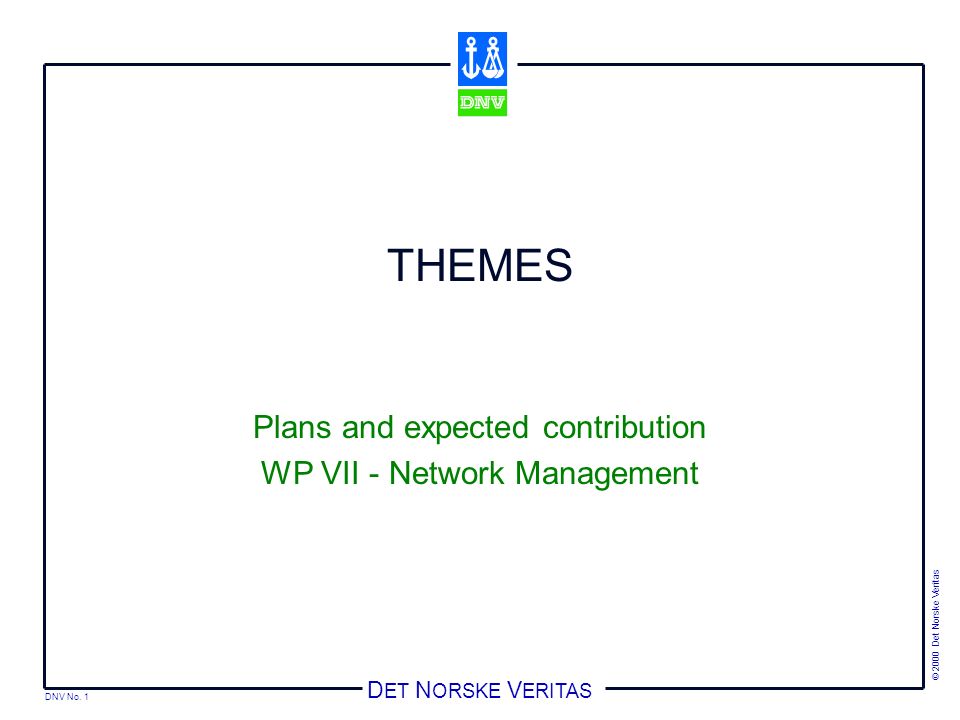 DNV

THEMES

Plans and expected contribution
WP VII - Network Management

© 2000 Det Norske Veritas

DNV No. 1

DET NORSKE VERITAS